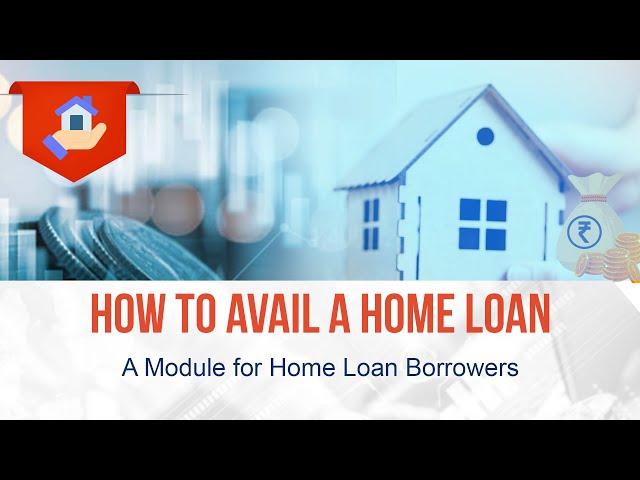 ₹

HOW TO AVAIL A HOME LOAN

A Module for Home Loan Borrowers